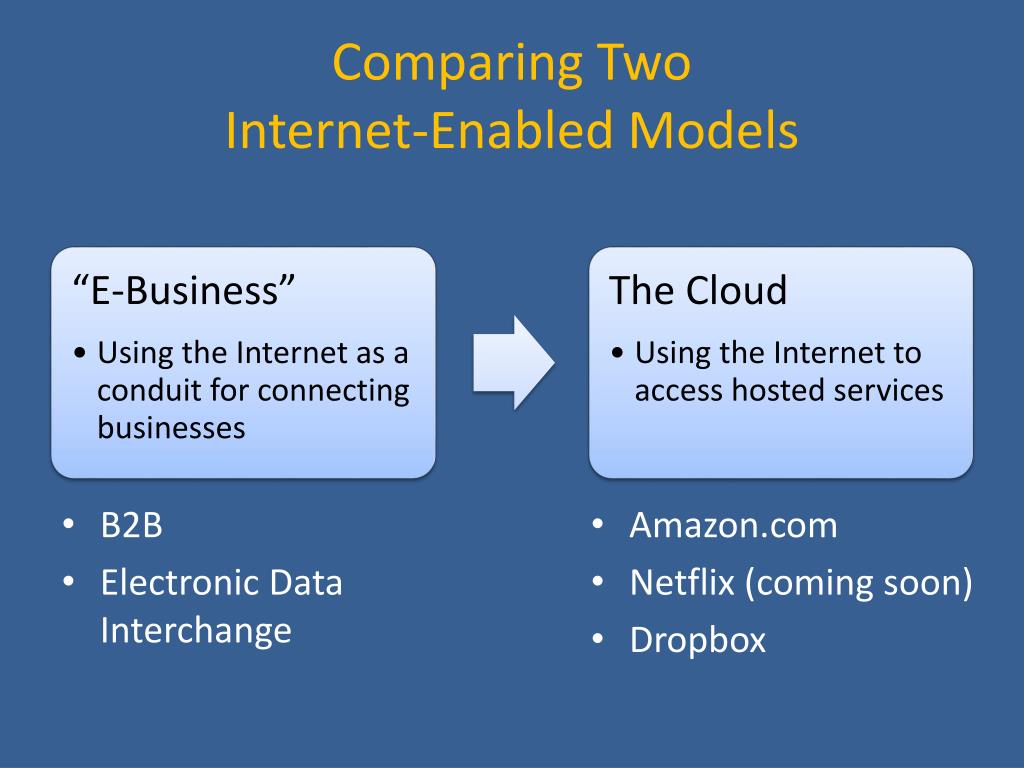 Comparing Two
Internet-Enabled Models

“E-Business”

• Using the Internet as a conduit for connecting businesses

• B2B
• Electronic Data Interchange

The Cloud

• Using the Internet to access hosted services

• Amazon.com
• Netflix (coming soon)
• Dropbox